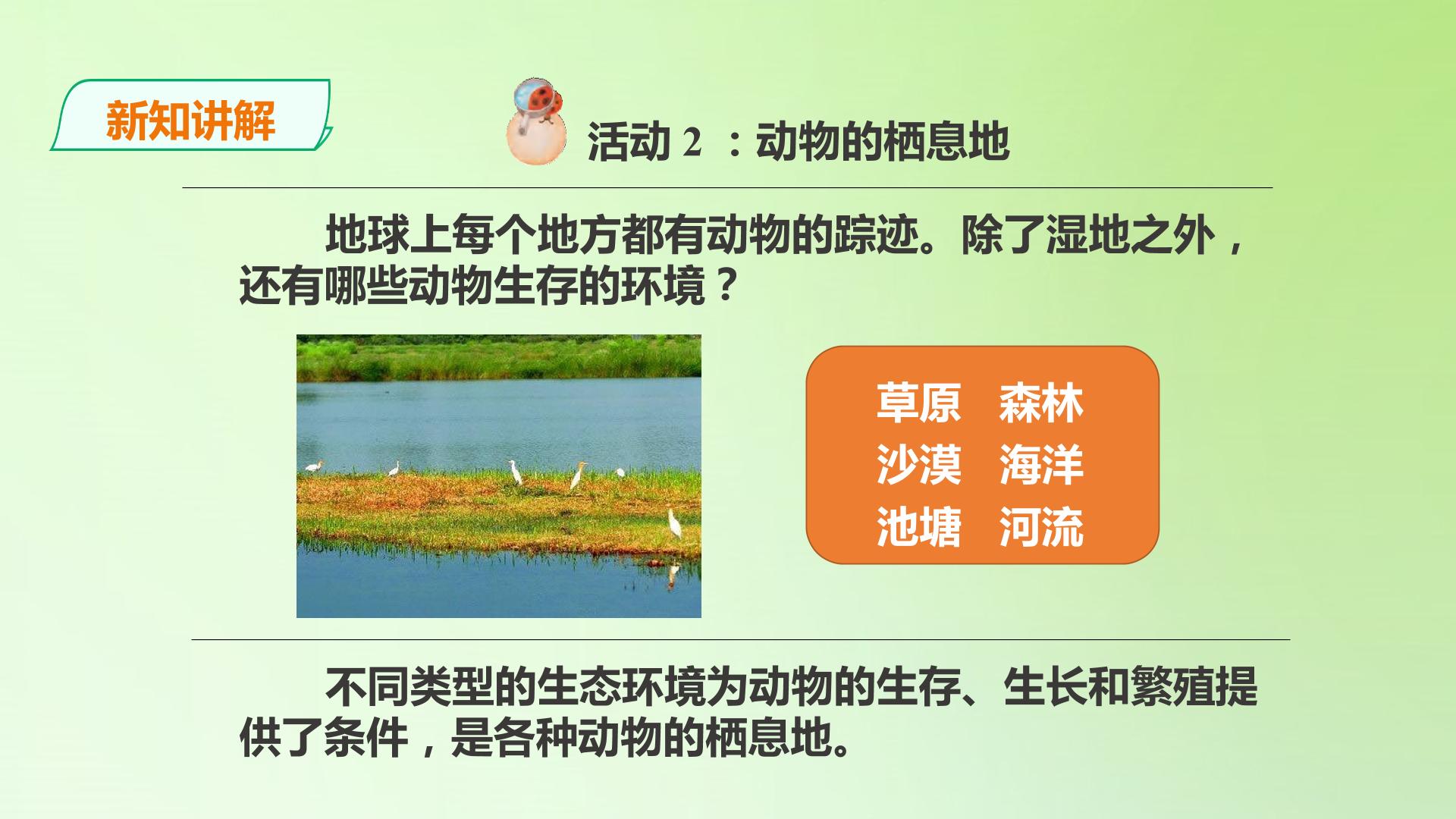 新知讲解

活动2：动物的栖息地

地球上每个地方都有动物的踪迹。除了湿地之外，还有哪些动物生存的环境？

草原 森林
沙漠 海洋
池塘 河流

不同类型的生态环境为动物的生存、生长和繁殖提供了条件，是各种动物的栖息地。